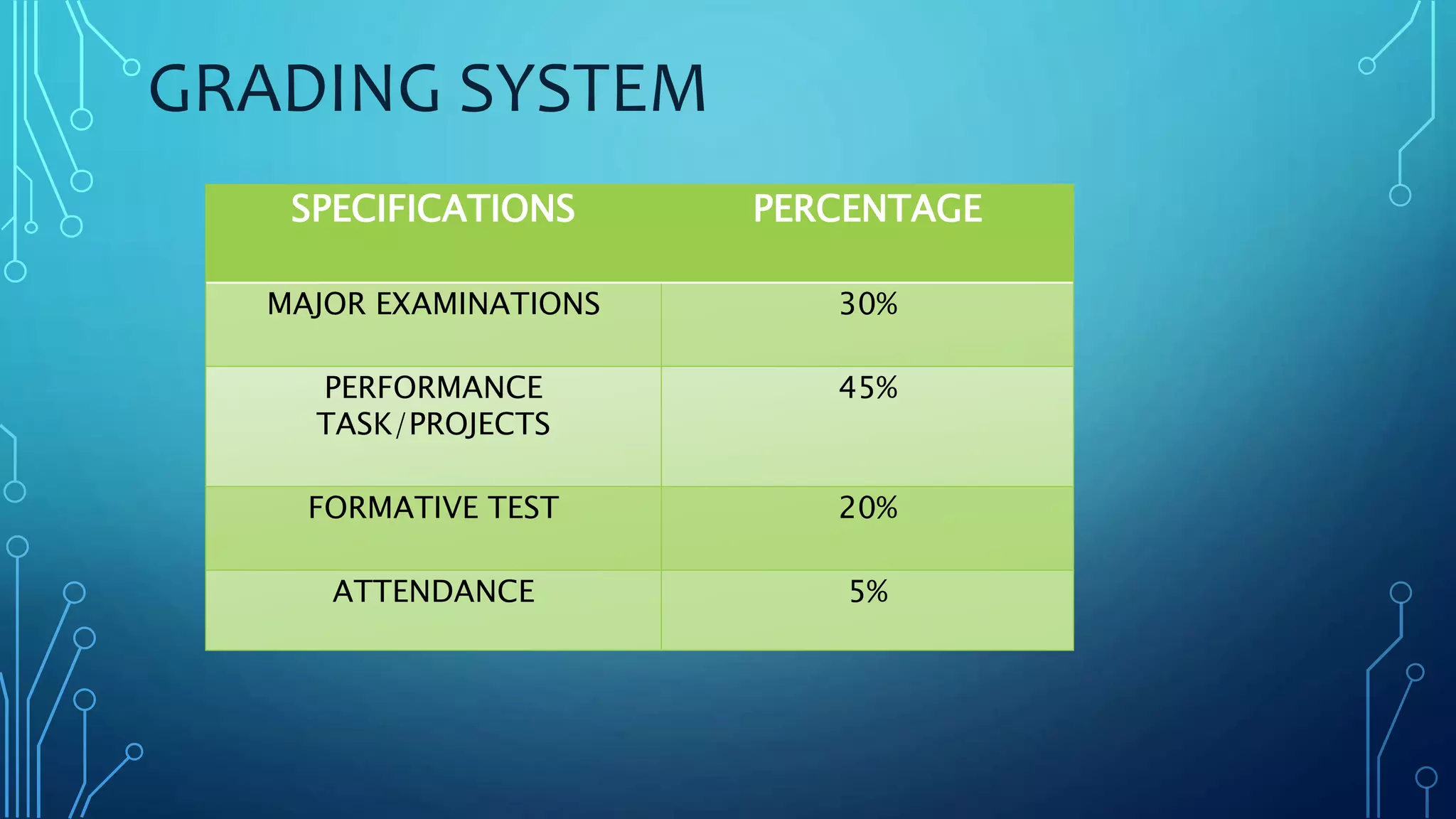 GRADING SYSTEM

| SPECIFICATIONS | PERCENTAGE |
|---|---|
| MAJOR EXAMINATIONS | 30% |
| PERFORMANCE TASK/PROJECTS | 45% |
| FORMATIVE TEST | 20% |
| ATTENDANCE | 5% |